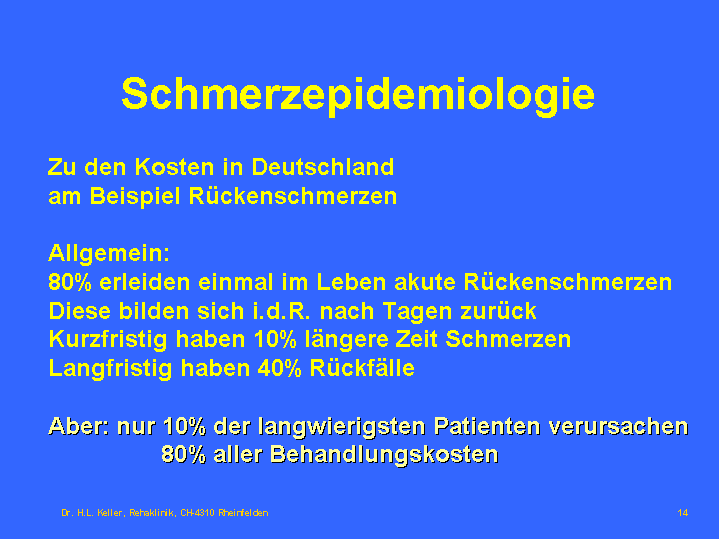 Schmerzepidemiologie

Zu den Kosten in Deutschland
am Beispiel Rückenschmerzen

Allgemein:
80% erleiden einmal im Leben akute Rückenschmerzen
Diese bilden sich i.d.R. nach Tagen zurück
Kurzfristig haben 10% längere Zeit Schmerzen
Langfristig haben 40% Rückfälle

Aber: nur 10% der langwierigsten Patienten verursachen
80% aller Behandlungskosten

Dr. H.L. Keller, Rehaklinik, CH-4310 Rheinfelden

14